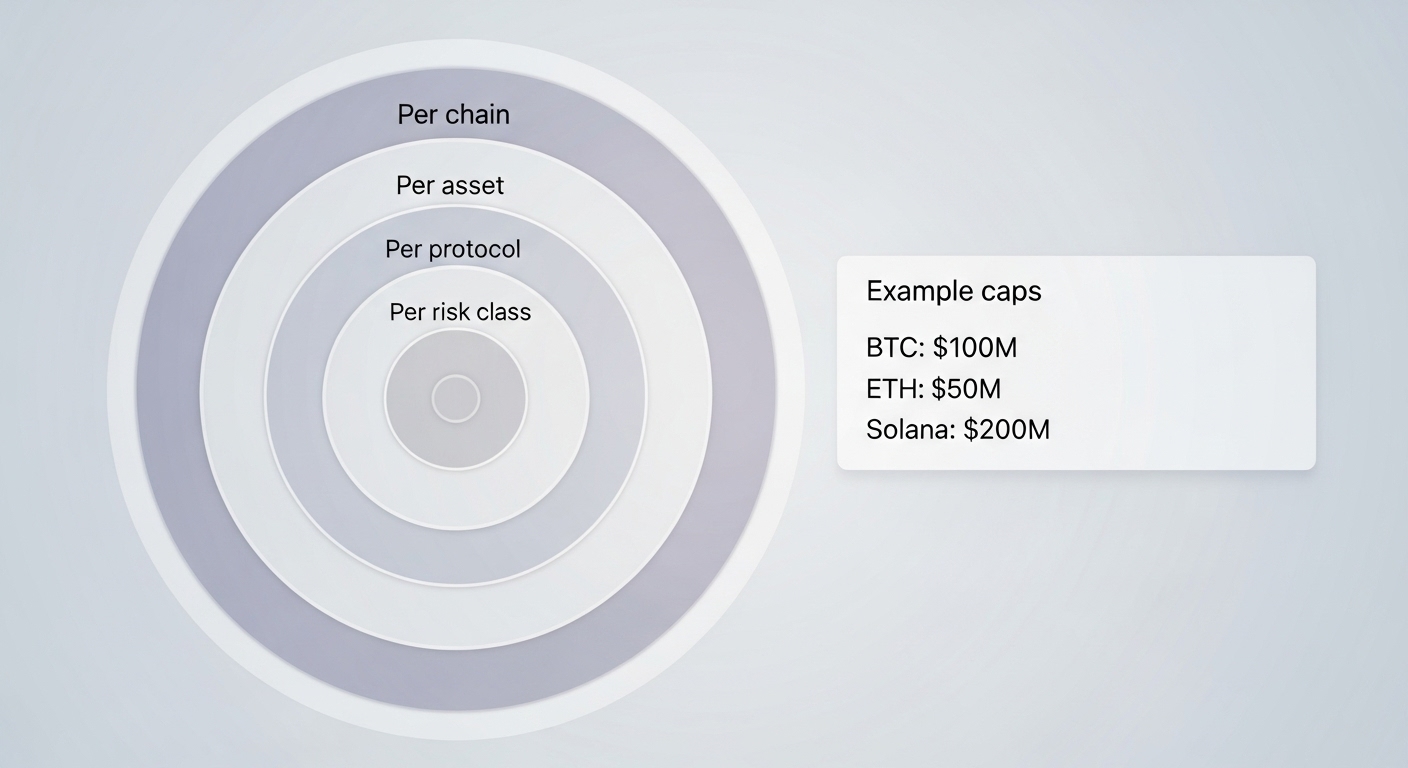 Per chain
Per asset
Per protocol
Per risk class

Example caps

BTC: \$100M
ETH: \$50M
Solana: \$200M